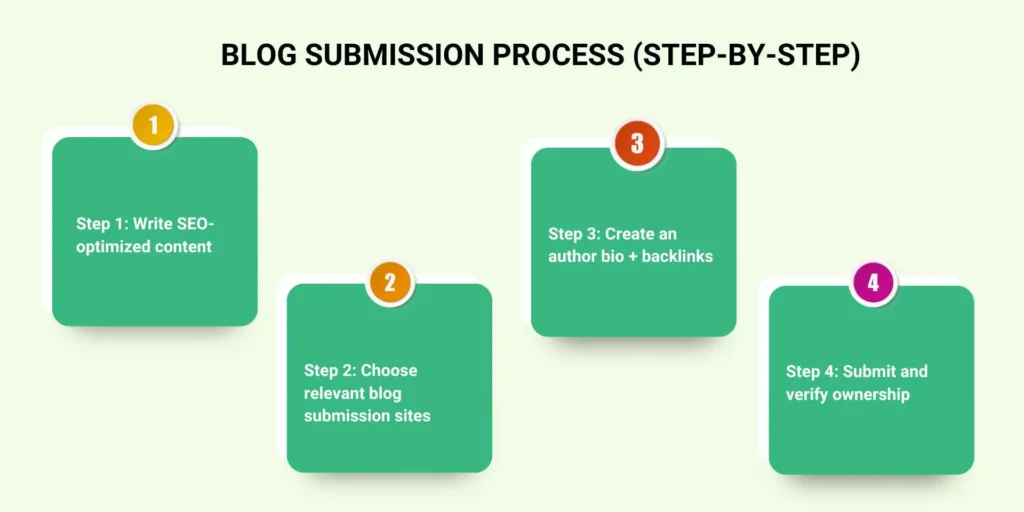 BLOG SUBMISSION PROCESS (STEP-BY-STEP)

1

Step 1: Write SEO-optimized content

2

Step 2: Choose relevant blog submission sites

3

Step 3: Create an author bio + backlinks

4

Step 4: Submit and verify ownership